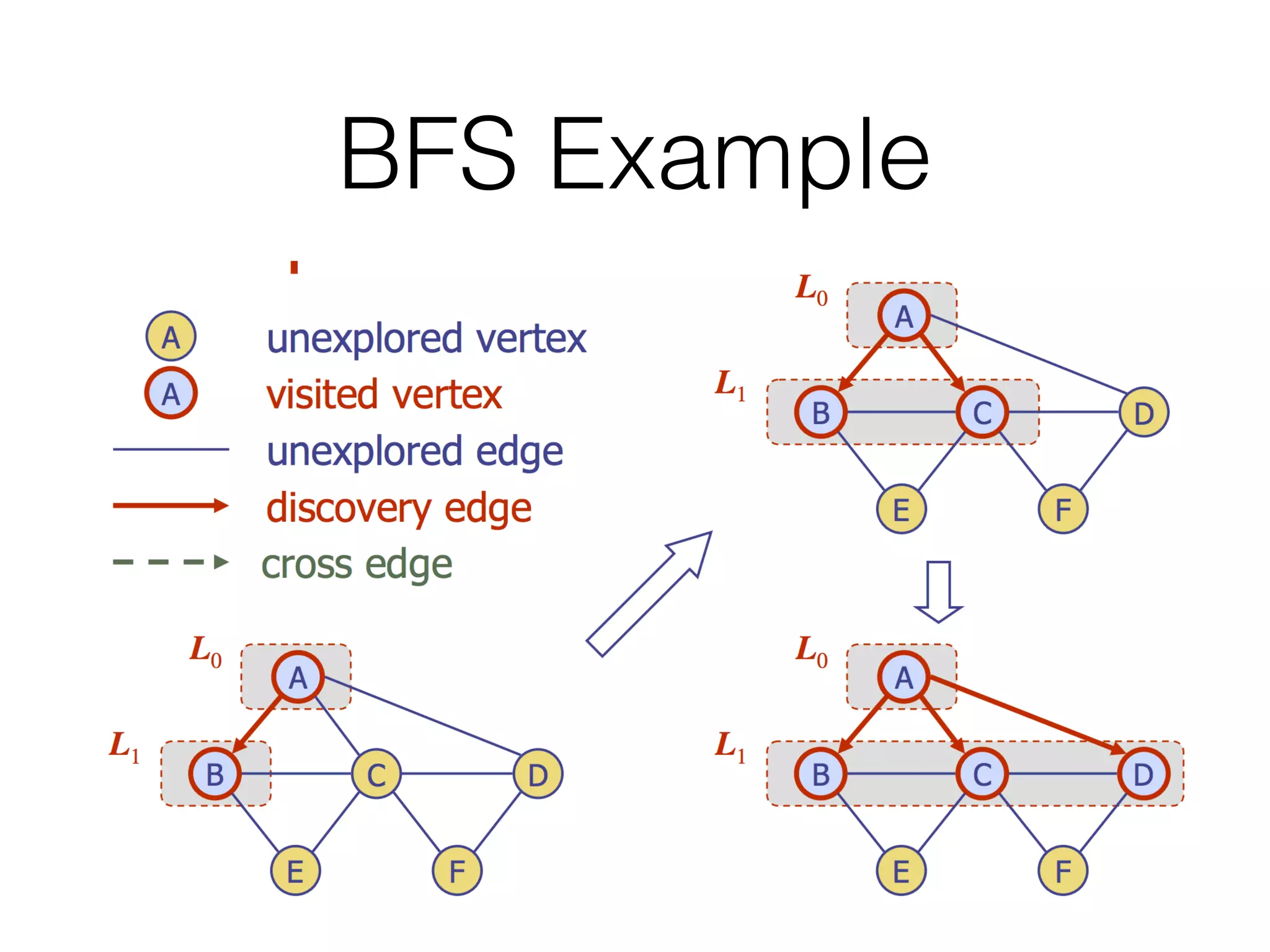 BFS Example

A unexplored vertex
A visited vertex
unexplored edge
discovery edge
cross edge

$L_0$
A
$L_1$
B C D
E F

$L_0$
A
$L_1$
B C D
E F

$L_0$
A
$L_1$
B C D
E F